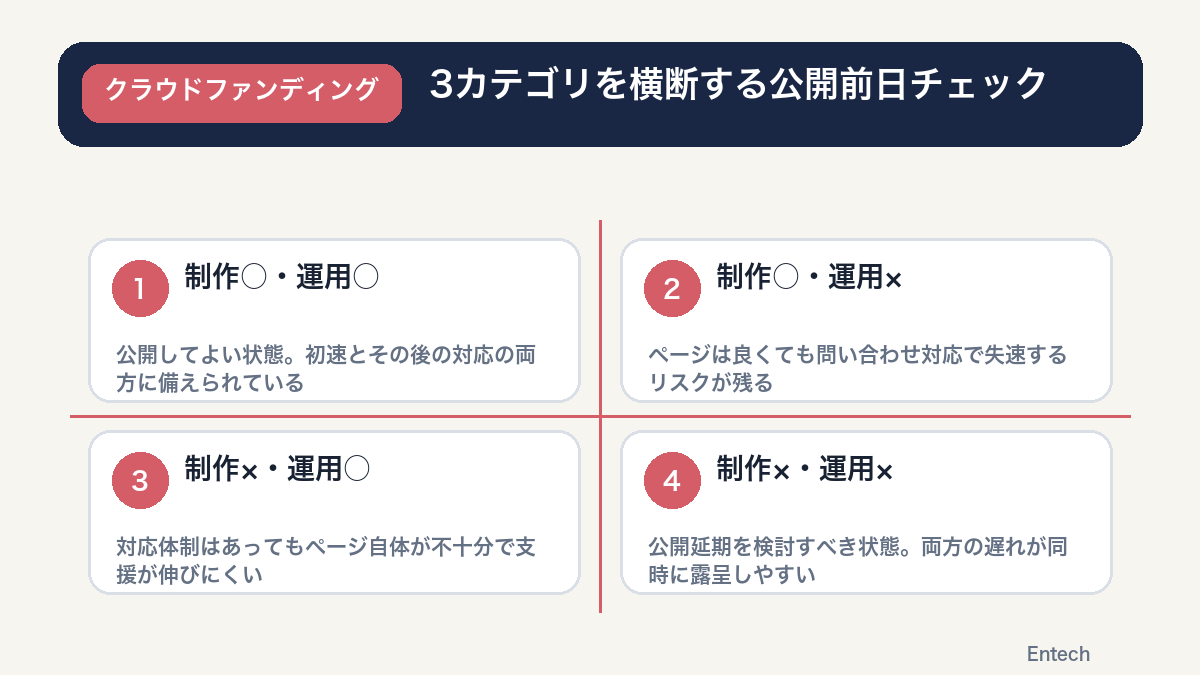 クラウドファンディング

3カテゴリを横断する公開前日チェック

1
制作○・運用○

公開してよい状態。初速とその後の対応の両方に備えられている

2
制作○・運用×

ページは良くても問い合わせ対応で失速するリスクが残る

3
制作×・運用○

対応体制はあってもページ自体が不十分で支援が伸びにくい

4
制作×・運用×

公開延期を検討すべき状態。両方の遅れが同時に露呈しやすい

Entech